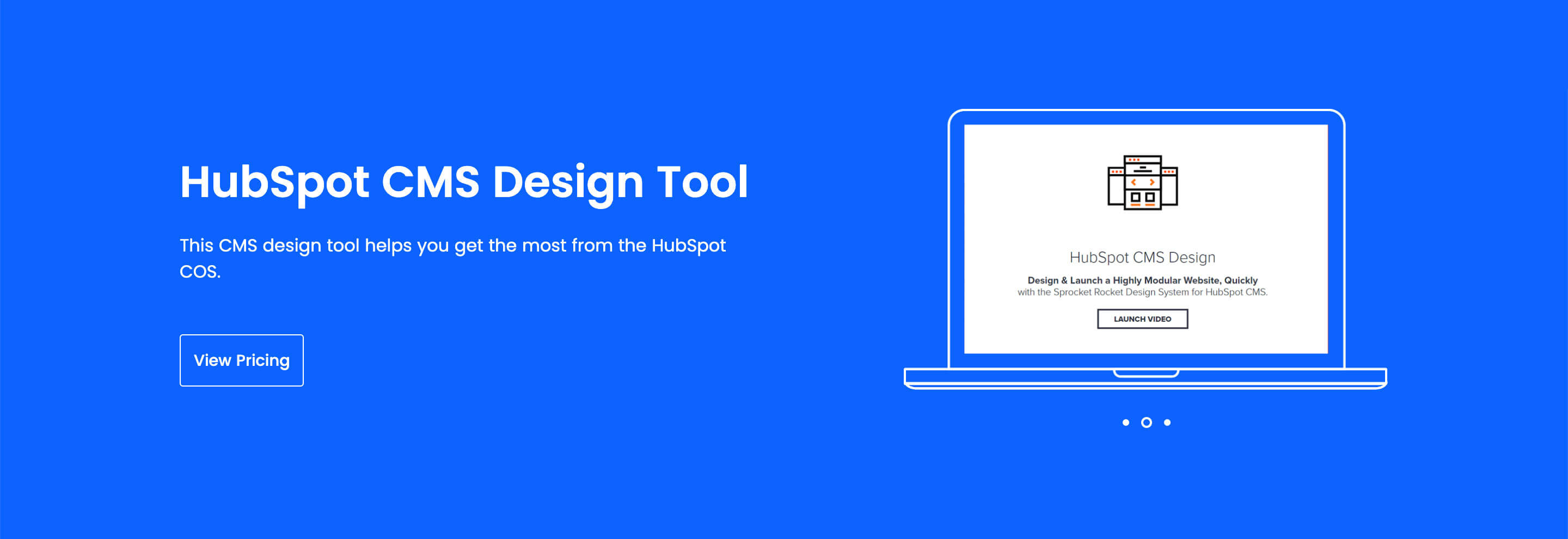 HubSpot CMS Design Tool

This CMS design tool helps you get the most from the HubSpot COS.

View Pricing

HubSpot CMS Design

Design & Launch a Highly Modular Website, Quickly
with the Sprocket Rocket Design System for HubSpot CMS.

LAUNCH VIDEO